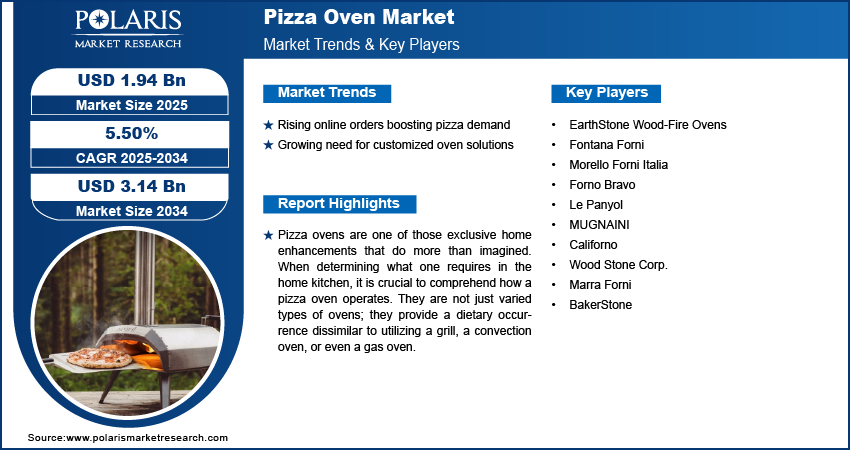 POLARIS
MARKET RESEARCH

Pizza Oven Market
Market Trends & Key Players

USD 1.94 Bn
Market Size 2025

5.50%
CAGR 2025-2034

USD 3.14 Bn
Market Size 2034

Market Trends

★ Rising online orders boosting pizza demand
★ Growing need for customized oven solutions

Report Highlights

★ Pizza ovens are one of those exclusive home enhancements that do more than imagined. When determining what one requires in the home kitchen, it is crucial to comprehend how a pizza oven operates. They are not just varied types of ovens; they provide a dietary occurrence dissimilar to utilizing a grill, a convection oven, or even a gas oven.

Key Players

• EarthStone Wood-Fire Ovens
• Fontana Forni
• Morello Forni Italia
• Forno Bravo
• Le Panyol
• MUGNAINI
• Californo
• Wood Stone Corp.
• Marra Forni
• BakerStone

Source:www.polarismarketresearch.com